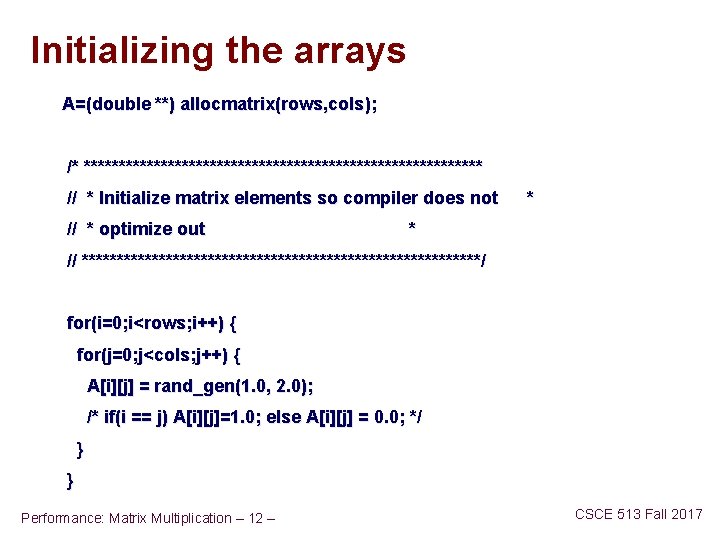 Initializing the arrays

A=(double **) allocmatrix(rows,cols);

/* *********************************************************
// * Initialize matrix elements so compiler does not *
// * optimize out *
// *********************************************************/

for(i=0;i<rows;i++) {
for(j=0;j<cols;j++) {
A[i][j] = rand_gen(1.0, 2.0);
/* if(i == j) A[i][j]=1.0; else A[i][j] = 0.0; */
}
}

Performance: Matrix Multiplication – 12 –

CSCE 513 Fall 2017